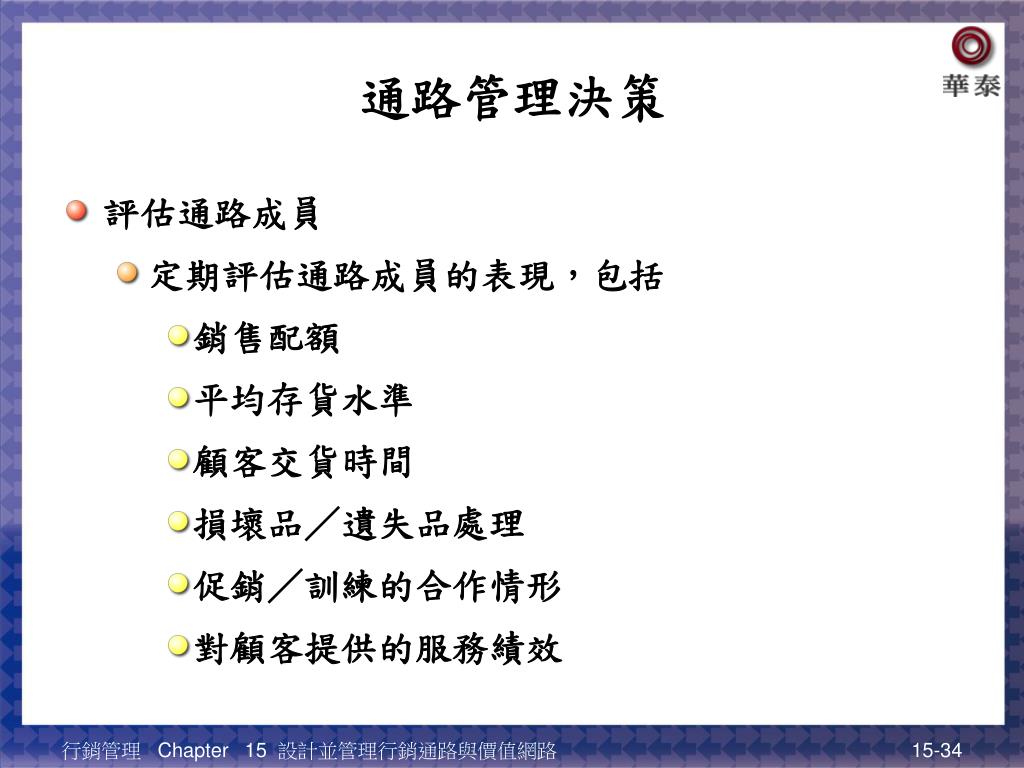 華泰

通路管理決策

評估通路成員

定期評估通路成員的表現，包括

銷售配額

平均存貨水準

顧客交貨時間

損壞品／遺失品處理

促銷／訓練的合作情形

對顧客提供的服務績效

行銷管理 Chapter 15 設計並管理行銷通路與價值網路

15-34